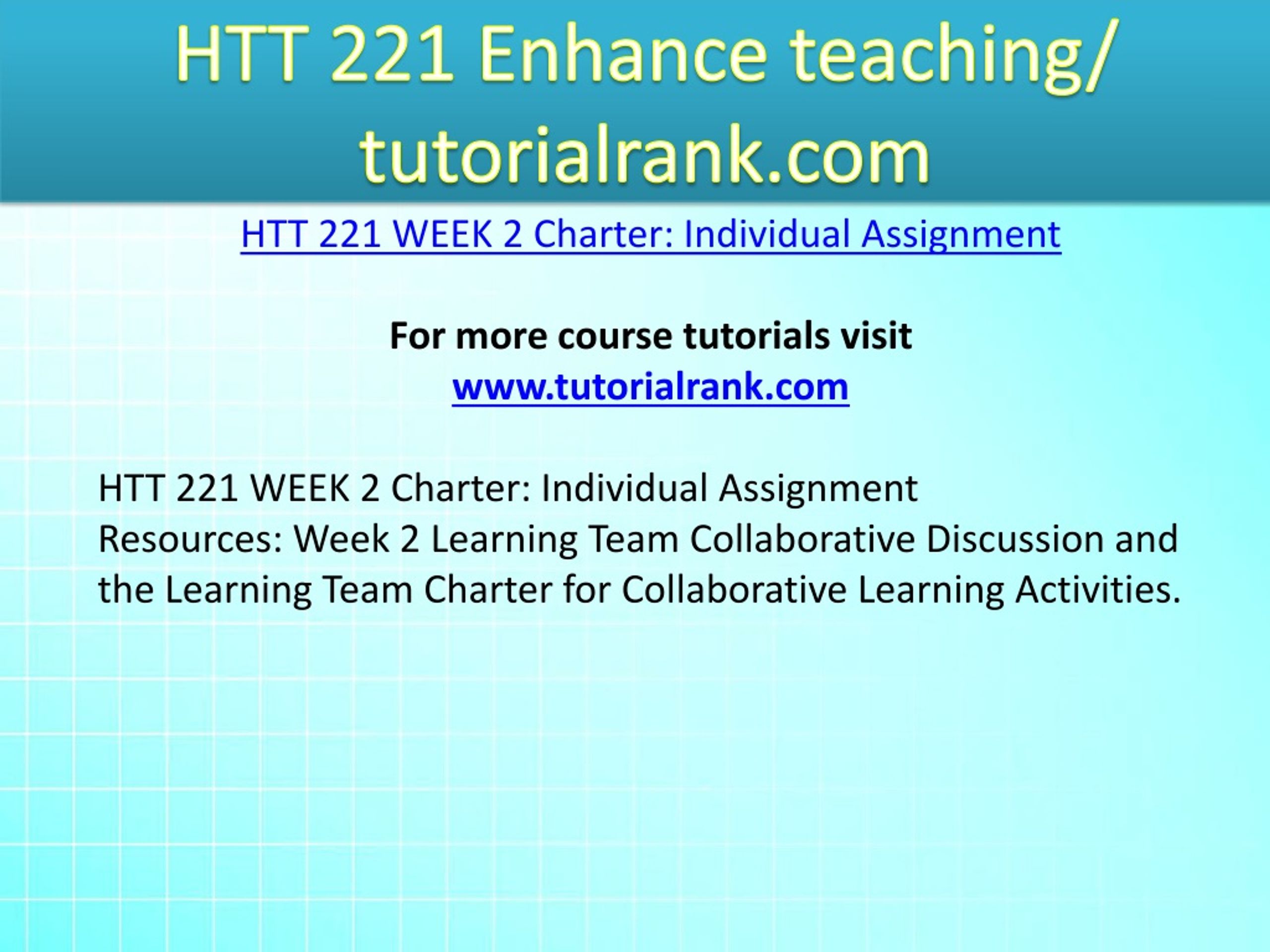 HTT 221 Enhance teaching/ tutorialrank.com

HTT 221 WEEK 2 Charter: Individual Assignment

For more course tutorials visit
www.tutorialrank.com

HTT 221 WEEK 2 Charter: Individual Assignment
Resources: Week 2 Learning Team Collaborative Discussion and the Learning Team Charter for Collaborative Learning Activities.